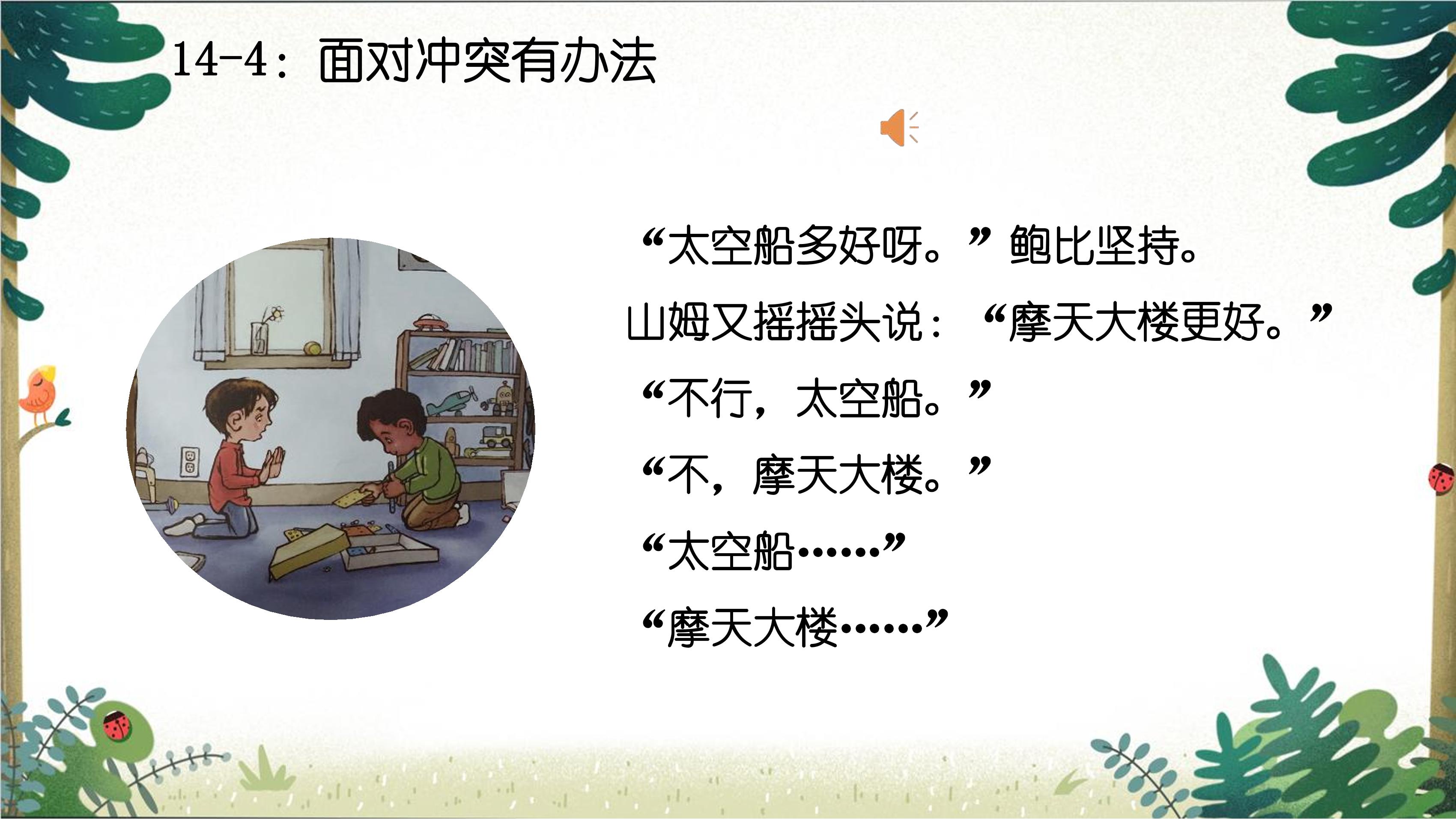 14-4：面对冲突有办法

“太空船多好呀。”鲍比坚持。

山姆又摇摇头说：“摩天大楼更好。”

“不行，太空船。”

“不，摩天大楼。”

“太空船……”

“摩天大楼……”